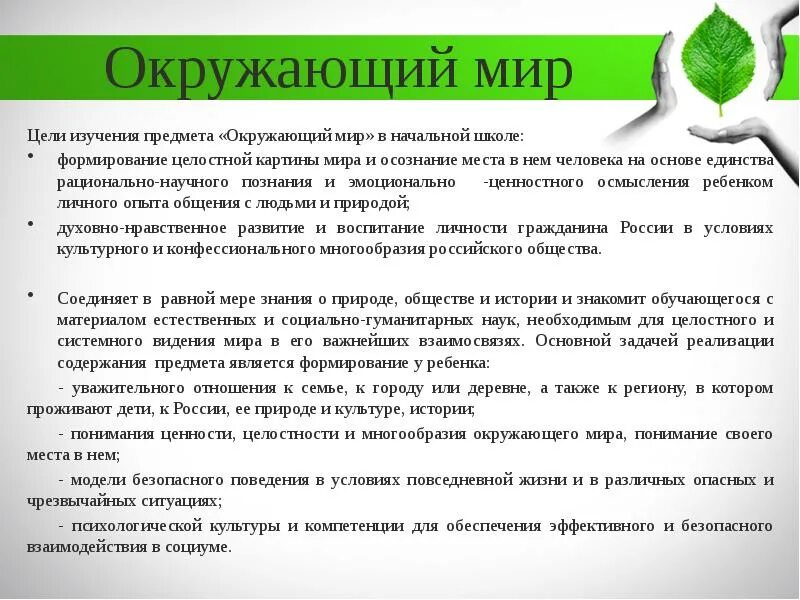 Окружающий мир

Цели изучения предмета «Окружающий мир» в начальной школе:

• формирование целостной картины мира и осознание места в нем человека на основе единства рационально-научного познания и эмоционально -ценностного осмысления ребенком личного опыта общения с людьми и природой;

• духовно-нравственное развитие и воспитание личности гражданина России в условиях культурного и конфессионального многообразия российского общества.

• Соединяет в равной мере знания о природе, обществе и истории и знакомит обучающегося с материалом естественных и социально-гуманитарных наук, необходимым для целостного и системного видения мира в его важнейших взаимосвязях. Основной задачей реализации содержания предмета является формирование у ребенка:

- уважительного отношения к семье, к городу или деревне, а также к региону, в котором проживают дети, к России, ее природе и культуре, истории;

- понимания ценности, целостности и многообразия окружающего мира, понимание своего места в нем;

- модели безопасного поведения в условиях повседневной жизни и в различных опасных и чрезвычайных ситуациях;

- психологической культуры и компетенции для обеспечения эффективного и безопасного взаимодействия в социуме.